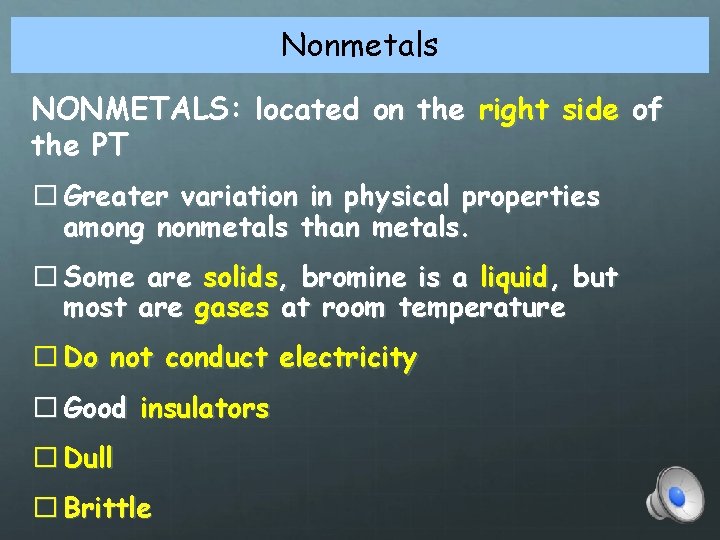 Nonmetals

NONMETALS: located on the right side of the PT

□ Greater variation in physical properties among nonmetals than metals.

□ Some are solids, bromine is a liquid, but most are gases at room temperature

□ Do not conduct electricity

□ Good insulators

□ Dull

□ Brittle